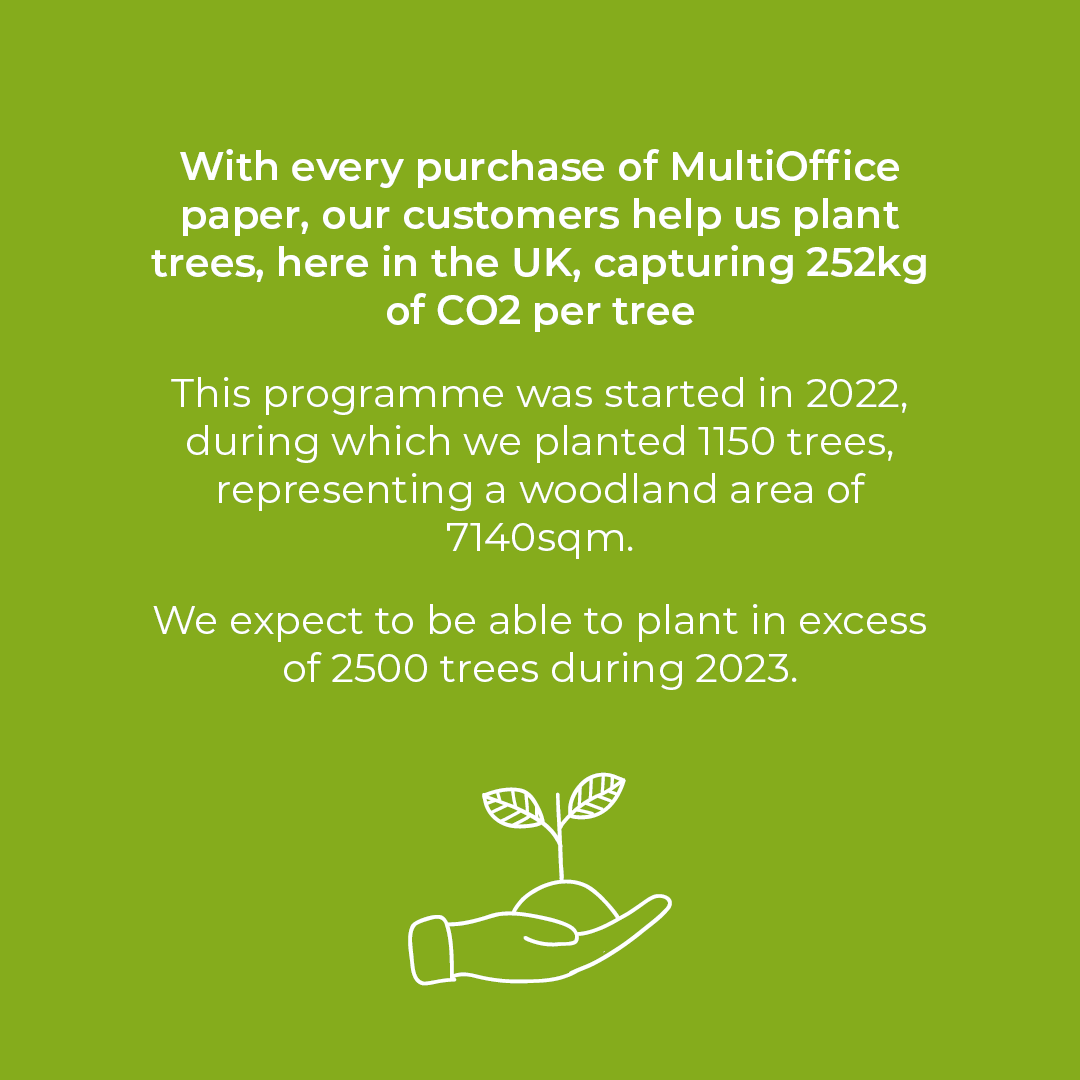 With every purchase of MultiOffice paper, our customers help us plant trees, here in the UK, capturing 252kg of CO2 per tree

This programme was started in 2022, during which we planted 1150 trees, representing a woodland area of 7140sqm.

We expect to be able to plant in excess of 2500 trees during 2023.